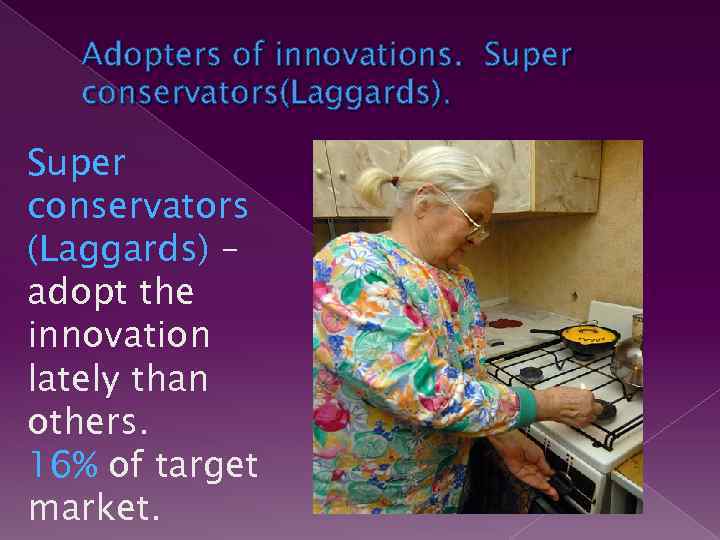 Adopters of innovations. Super conservators(Laggards).

Super conservators (Laggards) – adopt the innovation lately than others. 16% of target market.